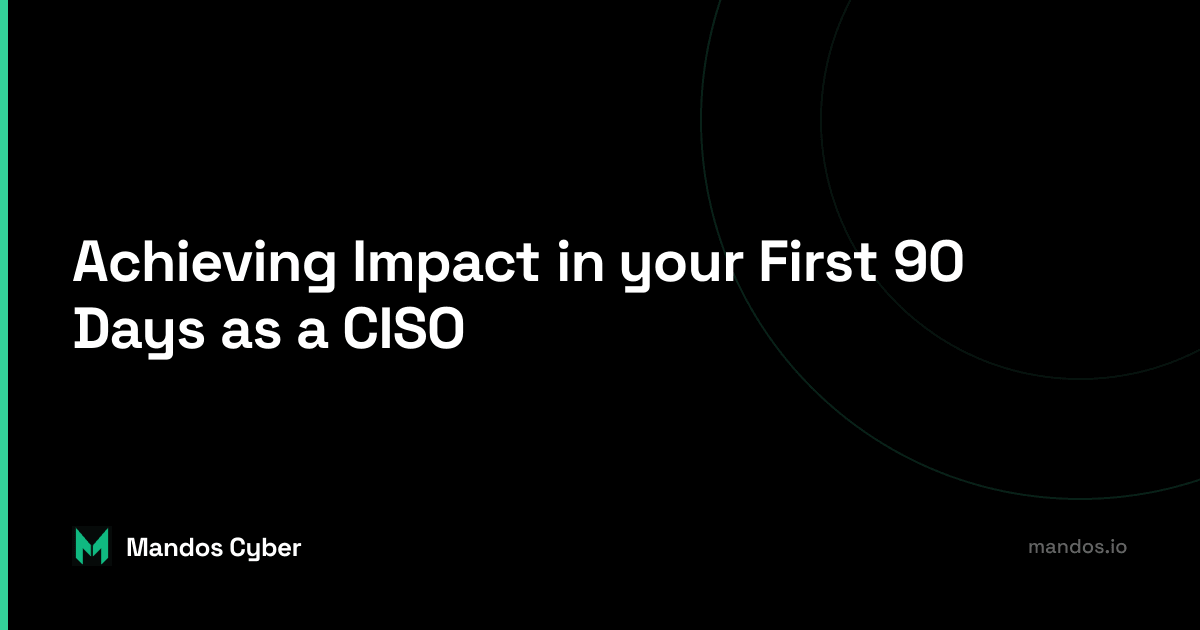 Achieving Impact in your First 90 Days as a CISO

Mandos Cyber

mandos.io